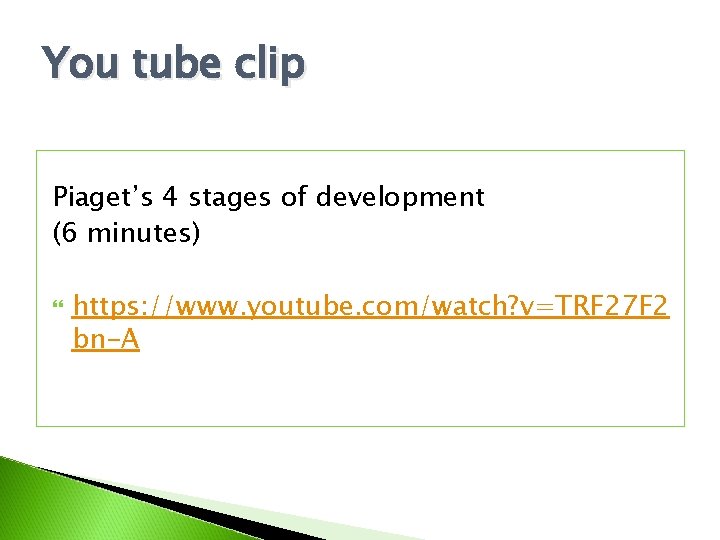 You tube clip

Piaget's 4 stages of development
(6 minutes)

https://www.youtube.com/watch?v=TRF27F2bn-A